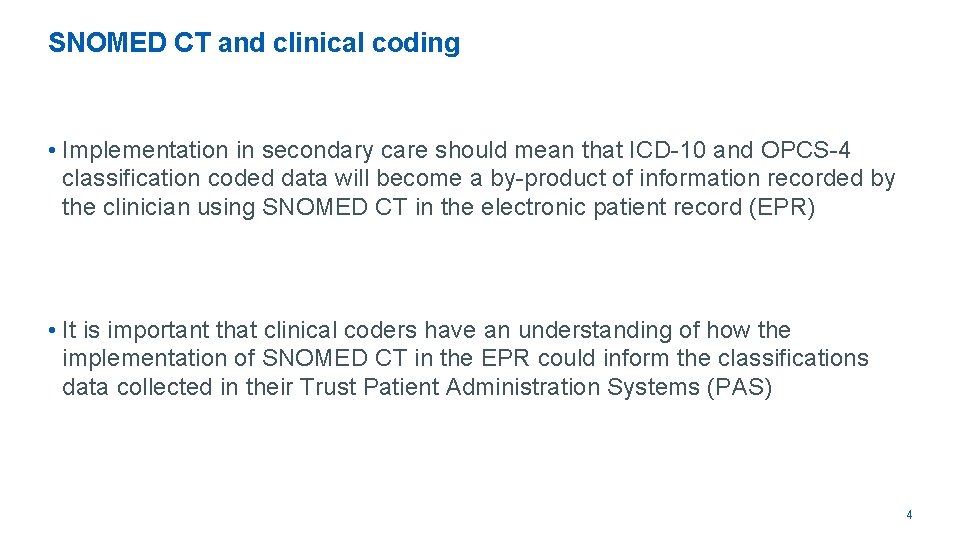 SNOMED CT and clinical coding

• Implementation in secondary care should mean that ICD-10 and OPCS-4 classification coded data will become a by-product of information recorded by the clinician using SNOMED CT in the electronic patient record (EPR)

• It is important that clinical coders have an understanding of how the implementation of SNOMED CT in the EPR could inform the classifications data collected in their Trust Patient Administration Systems (PAS)

4